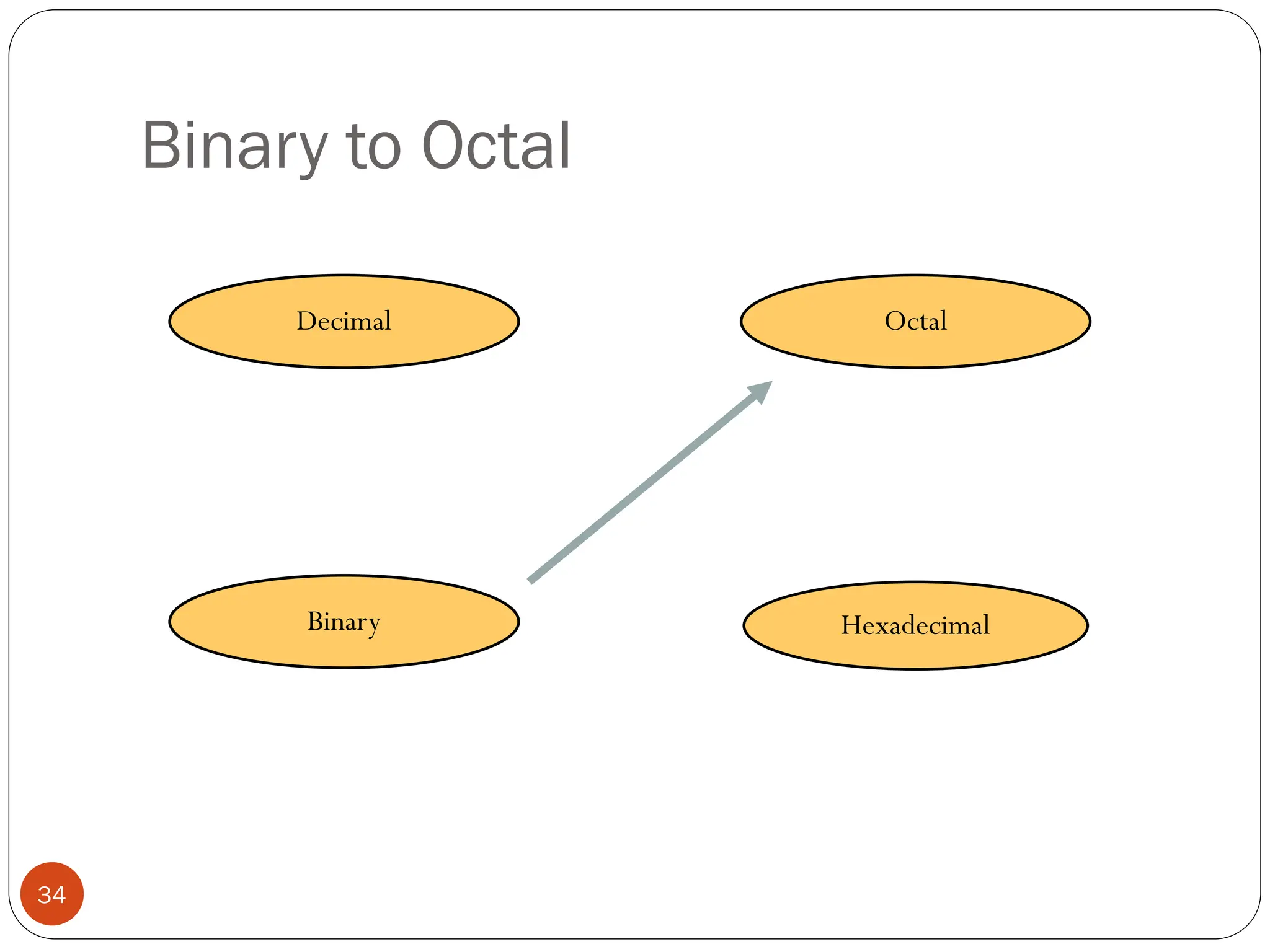 Binary to Octal

Decimal

Octal

Binary

Hexadecimal

34